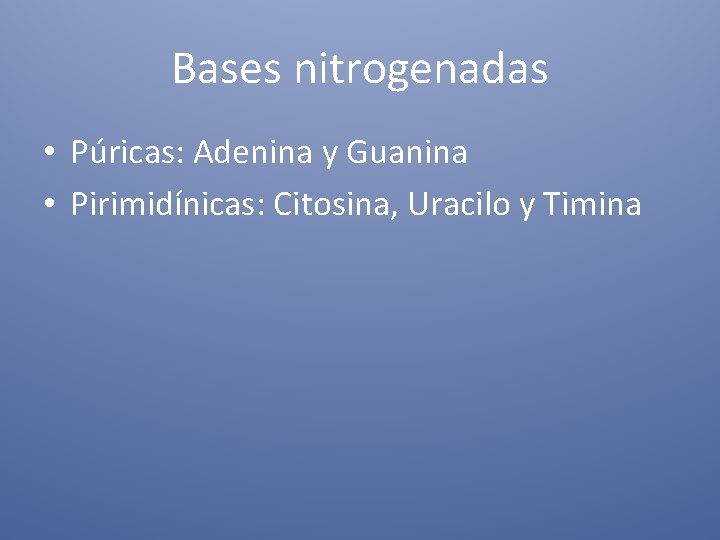 Bases nitrogenadas

• Púricas: Adenina y Guanina
• Pirimidínicas: Citosina, Uracilo y Timina